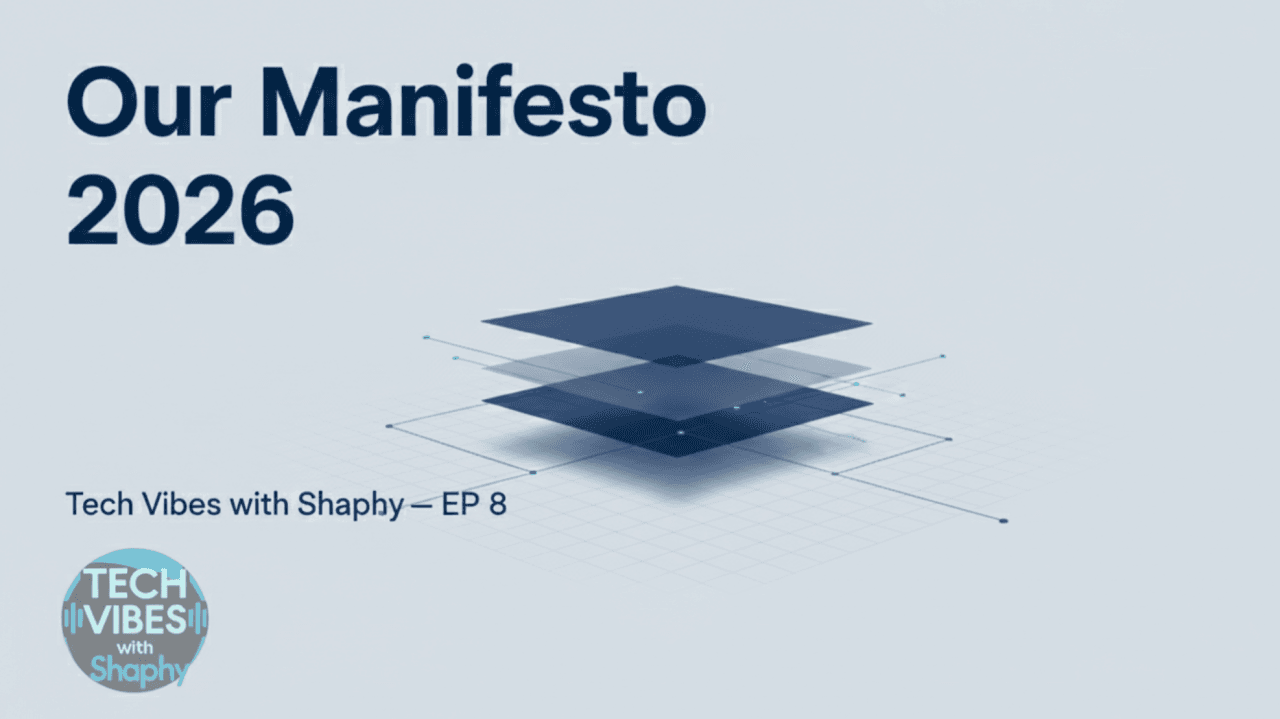 Our Manifesto
2026

Tech Vibes with Shaphy — EP 8

TECH
VIBES
with
Shaphy